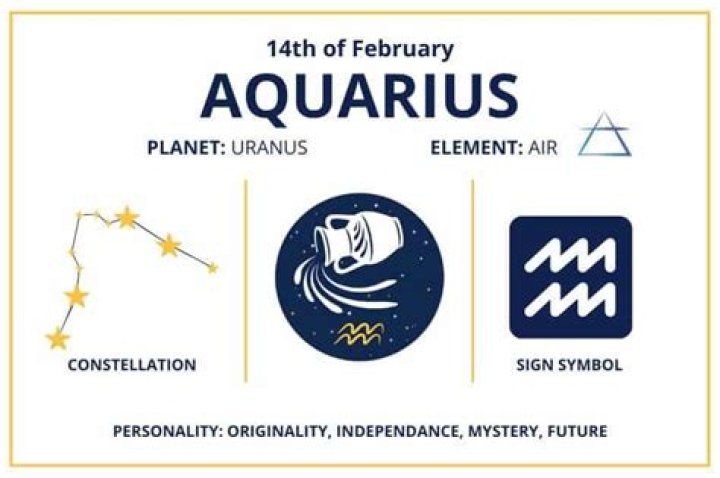 14th of February

AQUARIUS

PLANET: URANUS

ELEMENT: AIR

CONSTELLATION

SIGN SYMBOL

PERSONALITY: ORIGINALITY, INDEPENDANCE, MYSTERY, FUTURE